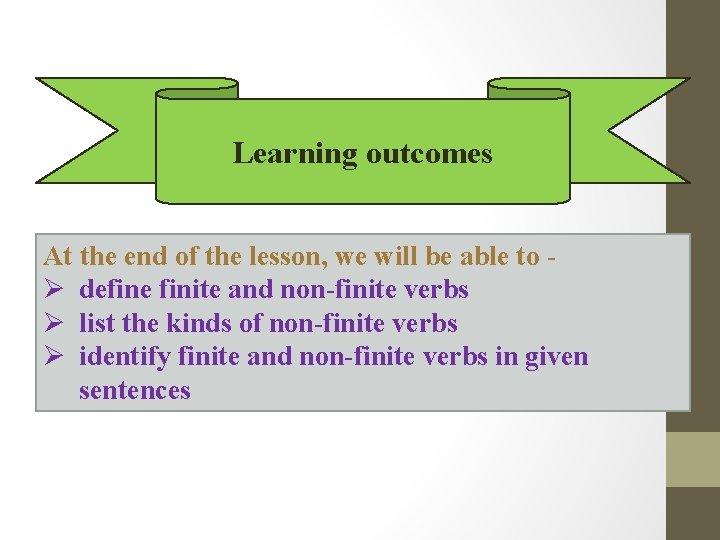 Learning outcomes

At the end of the lesson, we will be able to -
➢ define finite and non-finite verbs
➢ list the kinds of non-finite verbs
➢ identify finite and non-finite verbs in given sentences